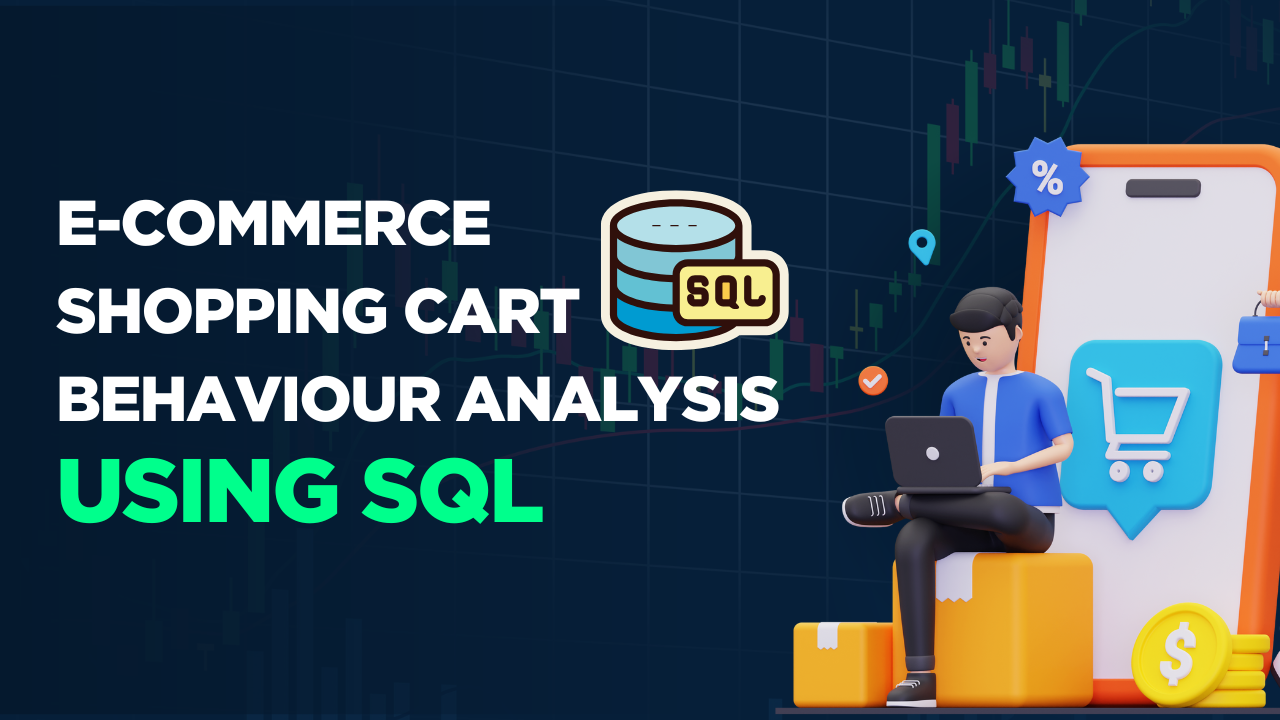 E-COMMERCE SHOPPING CART BEHAVIOUR ANALYSIS
USING SQL

SQL

%

$